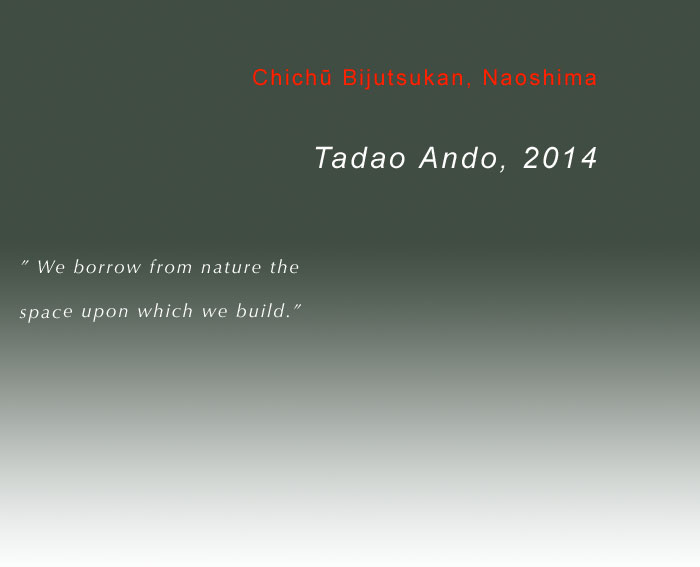 Chichū Bijutsukan, Naoshima

Tadao Ando, 2014

" We borrow from nature the space upon which we build."